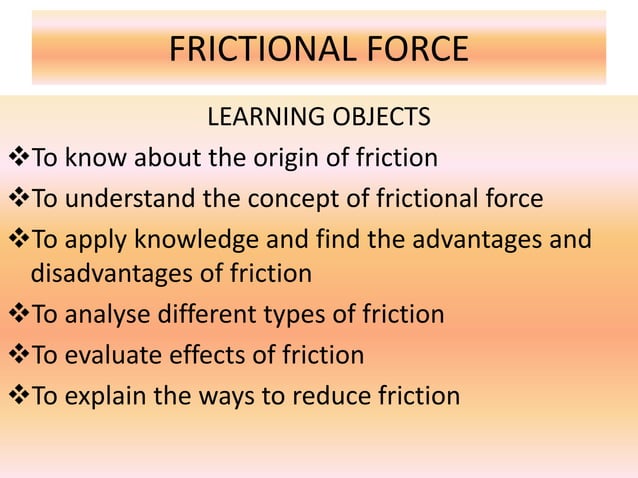 FRICTIONAL FORCE

LEARNING OBJECTS

❖To know about the origin of friction

❖To understand the concept of frictional force

❖To apply knowledge and find the advantages and disadvantages of friction

❖To analyse different types of friction

❖To evaluate effects of friction

❖To explain the ways to reduce friction